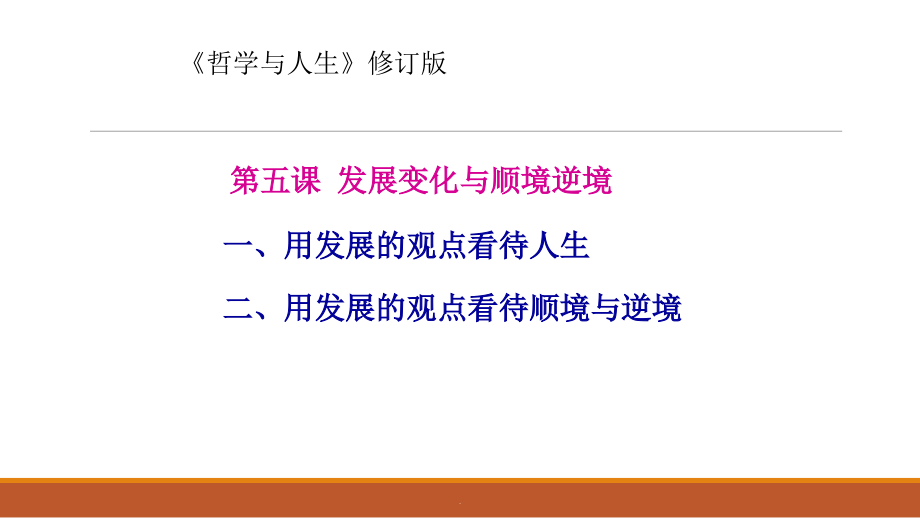 《哲学与人生》修订版

第五课 发展变化与顺境逆境

一、用发展的观点看待人生

二、用发展的观点看待顺境与逆境